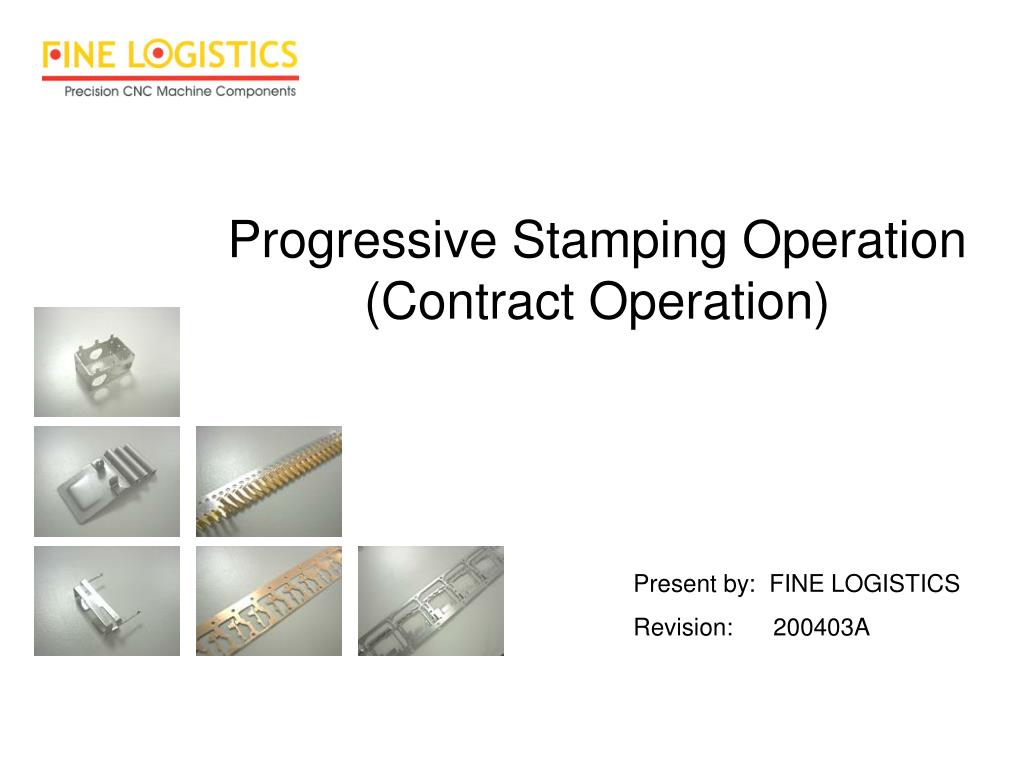 FINE LOGISTICS
Precision CNC Machine Components

Progressive Stamping Operation
(Contract Operation)

Present by: FINE LOGISTICS
Revision: 200403A